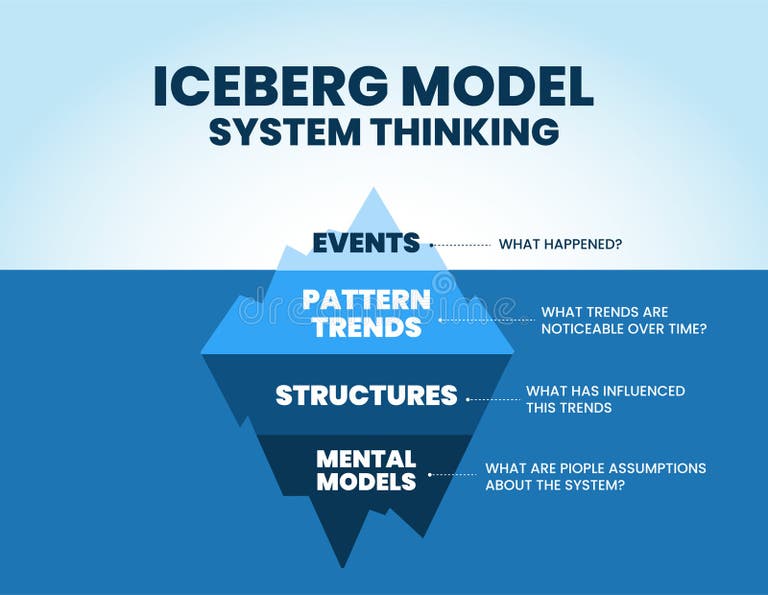 ICEBERG MODEL
SYSTEM THINKING

EVENTS
WHAT HAPPENED?

PATTERN TRENDS
WHAT TRENDS ARE NOTICEABLE OVER TIME?

STRUCTURES
WHAT HAS INFLUENCED THIS TRENDS

MENTAL MODELS
WHAT ARE PIOPLE ASSUMPTIONS ABOUT THE SYSTEM?

dreamstime